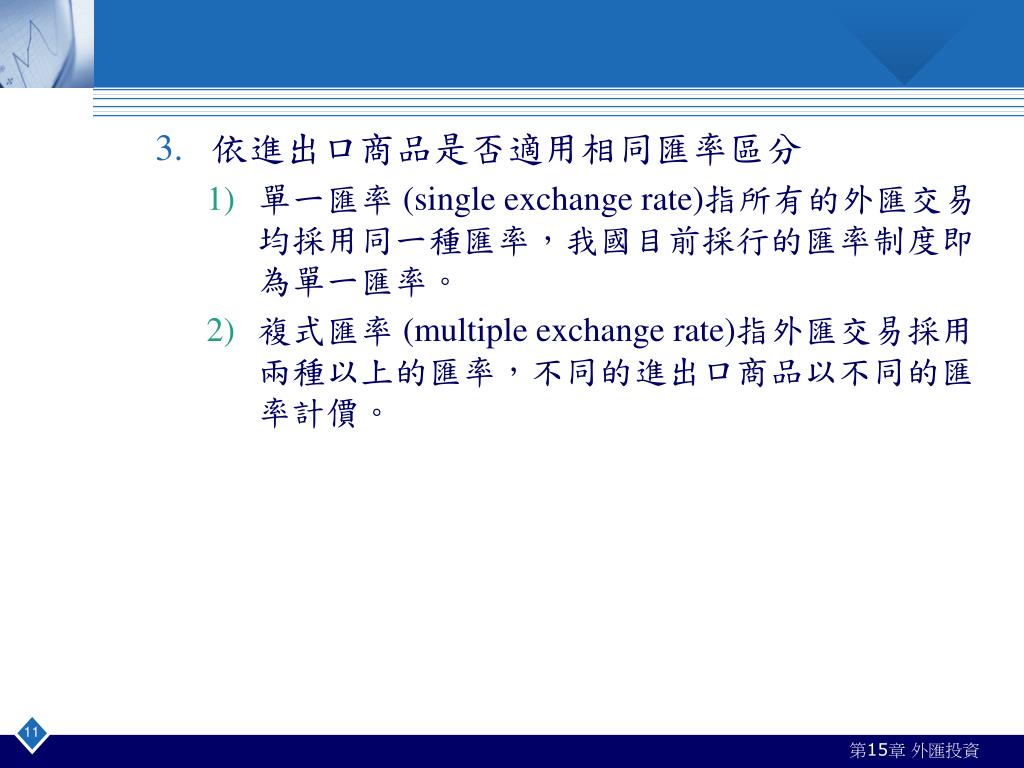 3. 依進出口商品是否適用相同匯率區分

1) 單一匯率 (single exchange rate)指所有的外匯交易均採用同一種匯率，我國目前採行的匯率制度即為單一匯率。

2) 複式匯率 (multiple exchange rate)指外匯交易採用兩種以上的匯率，不同的進出口商品以不同的匯率計價。

11

第15章 外匯投資